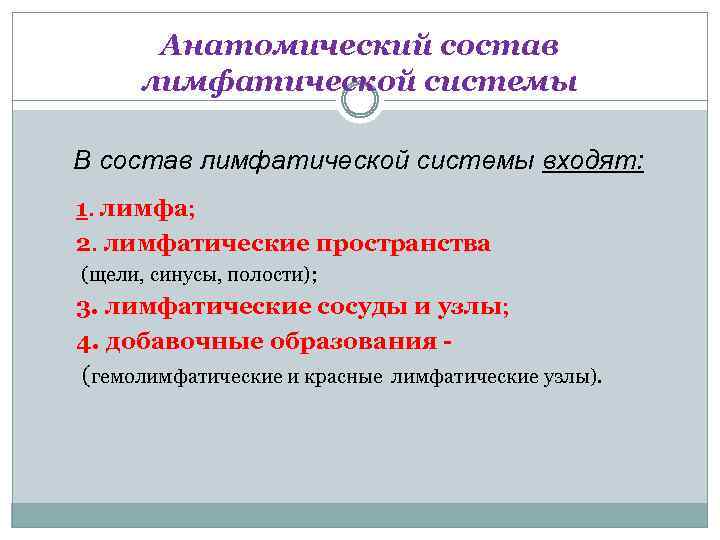 Анатомический состав лимфатической системы

В состав лимфатической системы входят:

1. лимфа;

2. лимфатические пространства
(щели, синусы, полости);

3. лимфатические сосуды и узлы;

4. добавочные образования -
(гемолимфатические и красные лимфатические узлы).